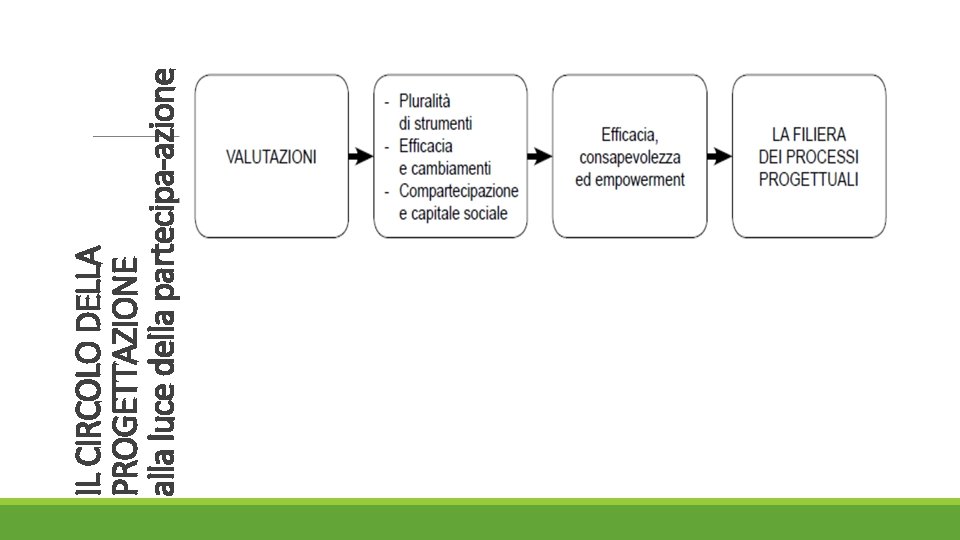 IL CIRCOLO DELLA PROGETTAZIONE
alla luce della partecipa-azione

VALUTAZIONI

- Pluralità di strumenti
- Efficacia e cambiamenti
- Compartecipazione e capitale sociale

Efficacia, consapevolezza ed empowerment

LA FILIERA DEI PROCESSI PROGETTUALI